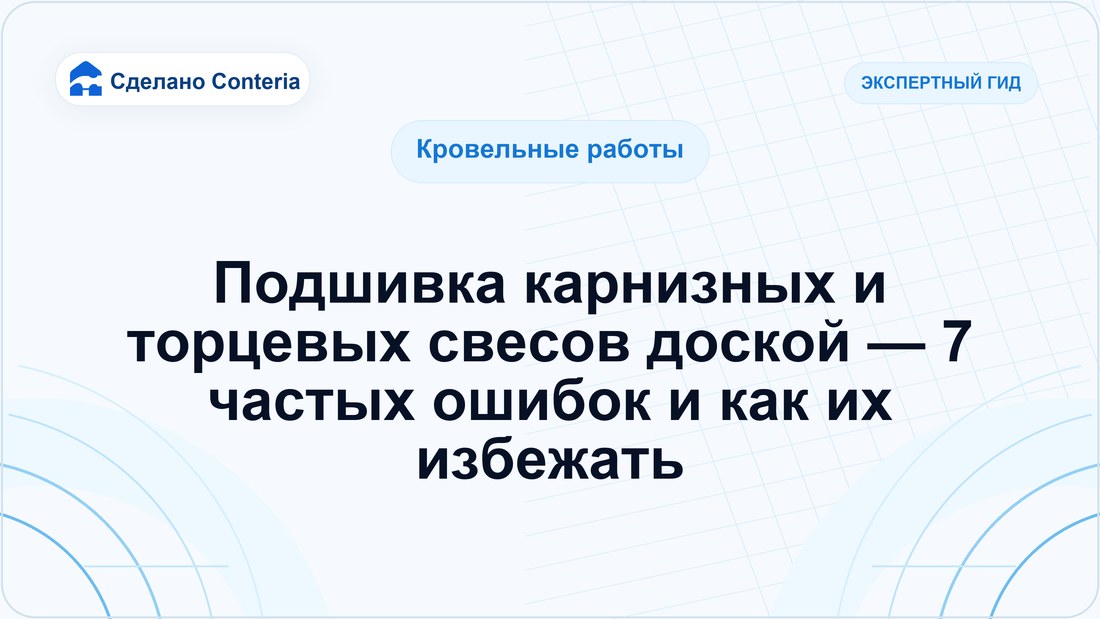 Сделано Conteria

ЭКСПЕРТНЫЙ ГИД

Кровельные работы

Подшивка карнизных и торцевых свесов доской — 7 частых ошибок и как их избежать